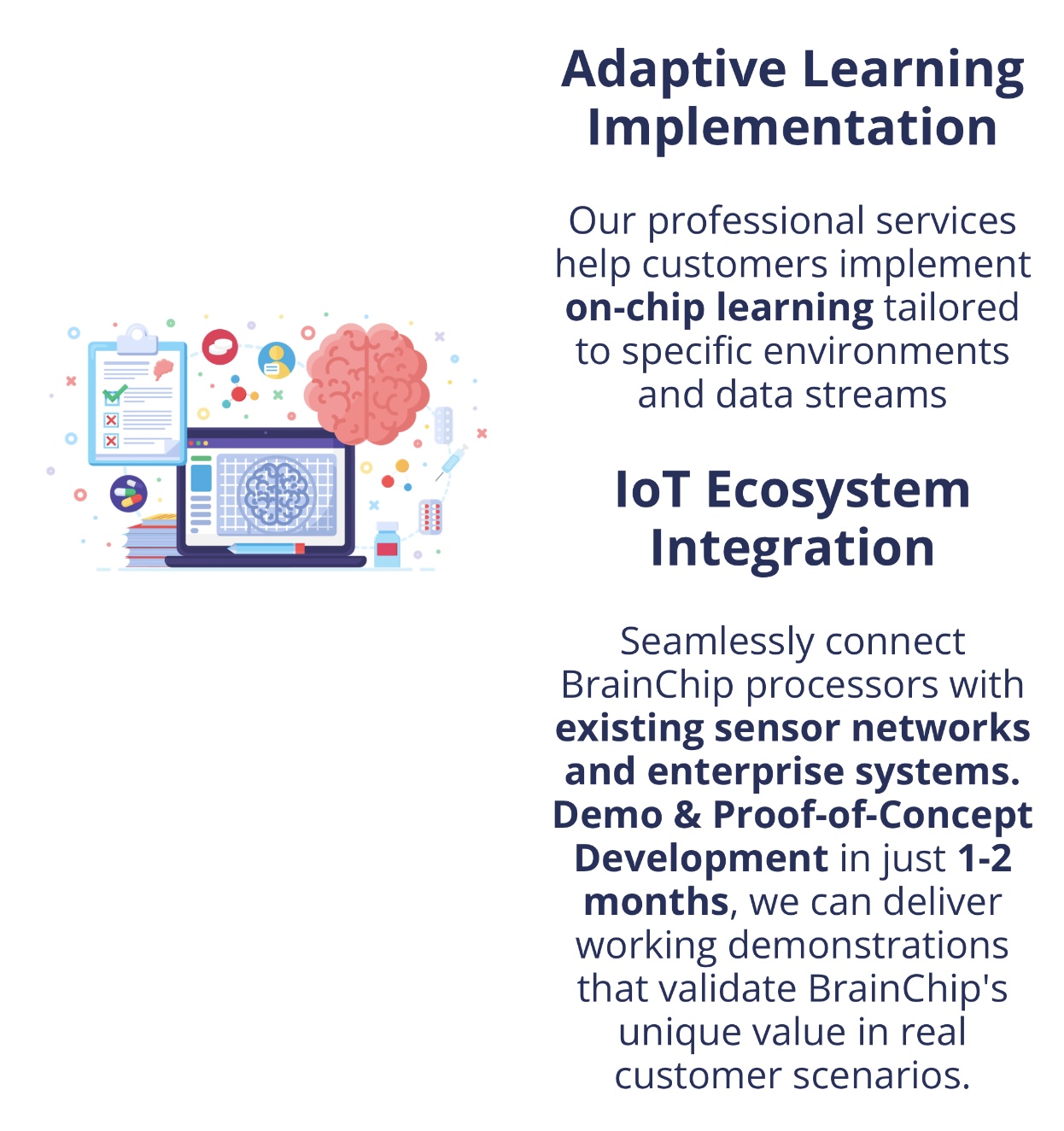 Adaptive Learning Implementation

Our professional services help customers implement on-chip learning tailored to specific environments and data streams

IoT Ecosystem Integration

Seamlessly connect BrainChip processors with existing sensor networks and enterprise systems. Demo & Proof-of-Concept Development in just 1-2 months, we can deliver working demonstrations that validate BrainChip's unique value in real customer scenarios.